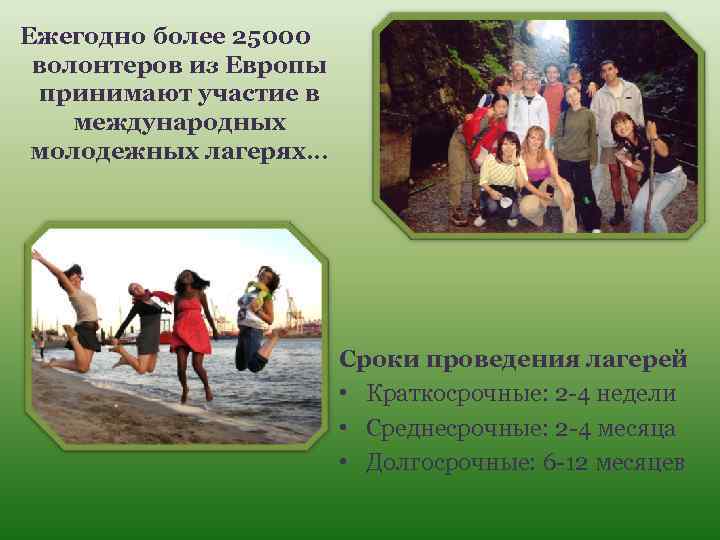 Ежегодно более 25000 волонтеров из Европы принимают участие в международных молодежных лагерях…

Сроки проведения лагерей
• Краткосрочные: 2-4 недели
• Среднесрочные: 2-4 месяца
• Долгосрочные: 6-12 месяцев